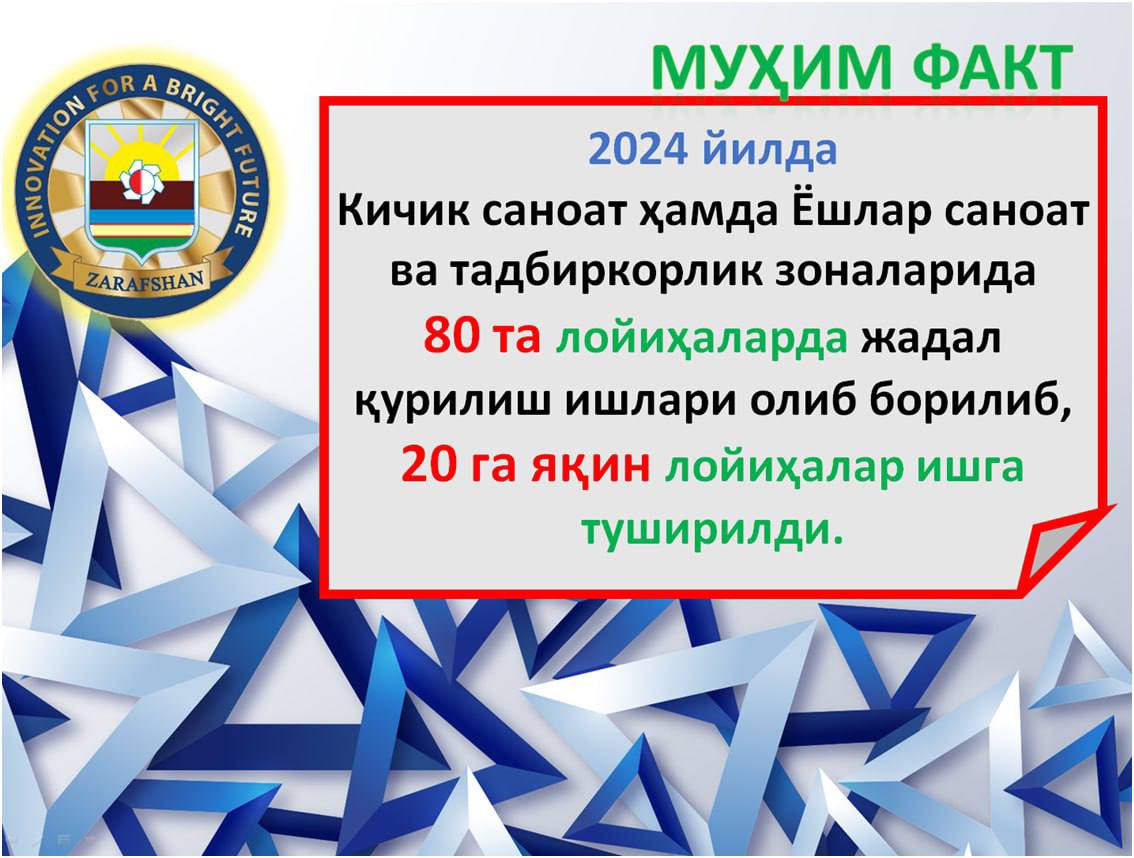 INNOVATION FOR A BRIGHT FUTURE
ZARAFSHAN

МУҲИМ ФАКТ

2024 йилда
Кичик саноат ҳамда Ёшлар саноат ва тадбиркорлик зоналарида 80 та лойиҳаларда жадал қурилиш ишлари олиб борилиб, 20 га яқин лойиҳалар ишга туширилди.